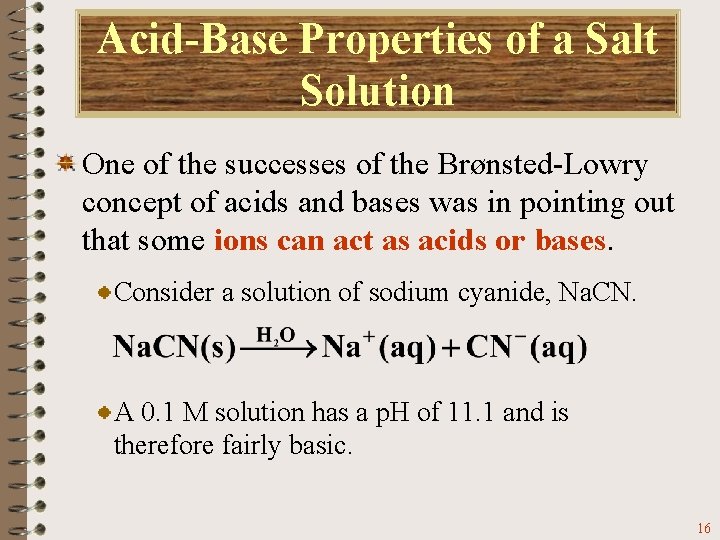 Acid-Base Properties of a Salt Solution

One of the successes of the Brønsted-Lowry concept of acids and bases was in pointing out that some ions can act as acids or bases.

Consider a solution of sodium cyanide, NaCN.

$NaCN(s) \xrightarrow{H_2O} Na^+(aq) + CN^-(aq)$

A 0.1 M solution has a pH of 11.1 and is therefore fairly basic.

16